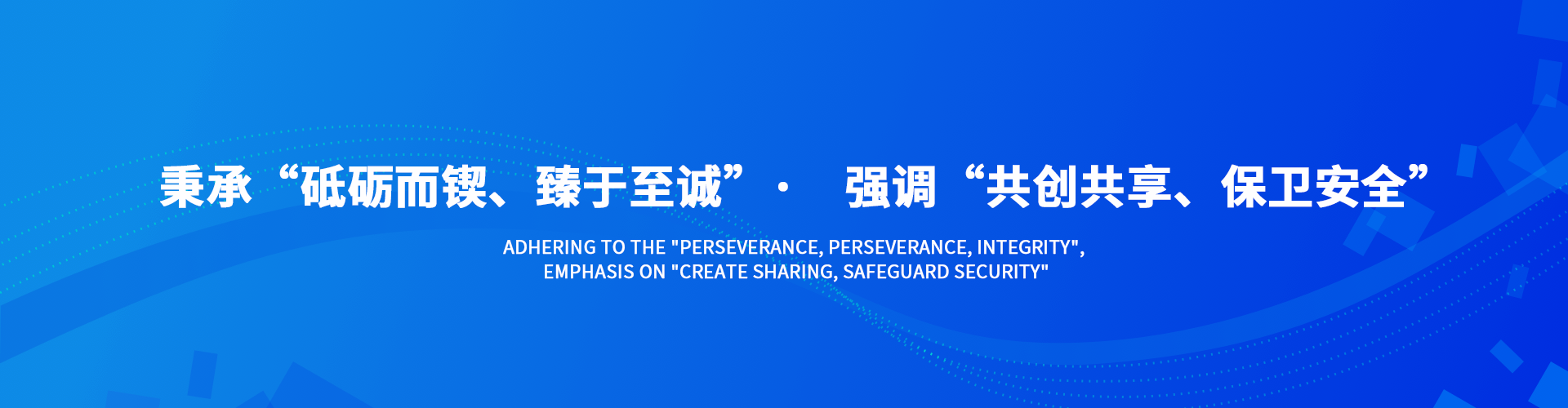 秉承“砥砺而锲、臻于至诚”· 强调“共创共享、保卫安全”

ADHERING TO THE "PERSEVERANCE, PERSEVERANCE, INTEGRITY",
EMPHASIS ON "CREATE SHARING, SAFEGUARD SECURITY"